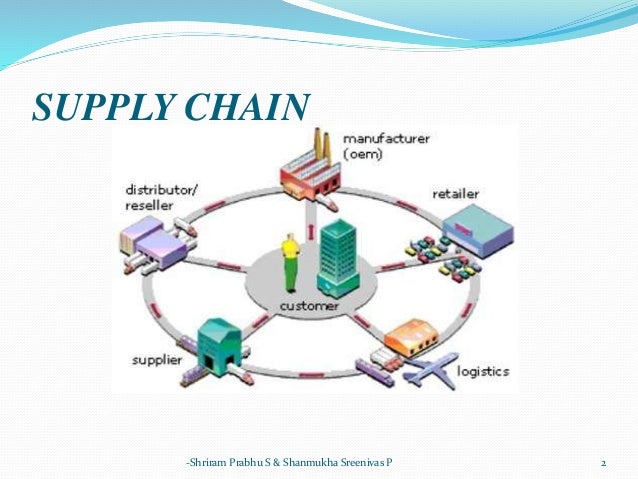 SUPPLY CHAIN

manufacturer (oem)

distributor/ reseller

retailer

customer

supplier

logistics

-Shriram Prabhu S & Shanmukha Sreenivas P

2